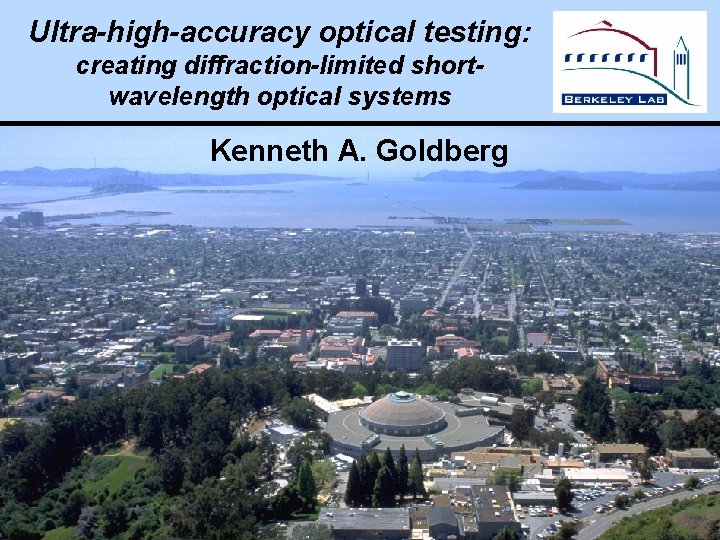 Ultra-high-accuracy optical testing:
creating diffraction-limited short-wavelength optical systems

BERKELEY LAB

Kenneth A. Goldberg